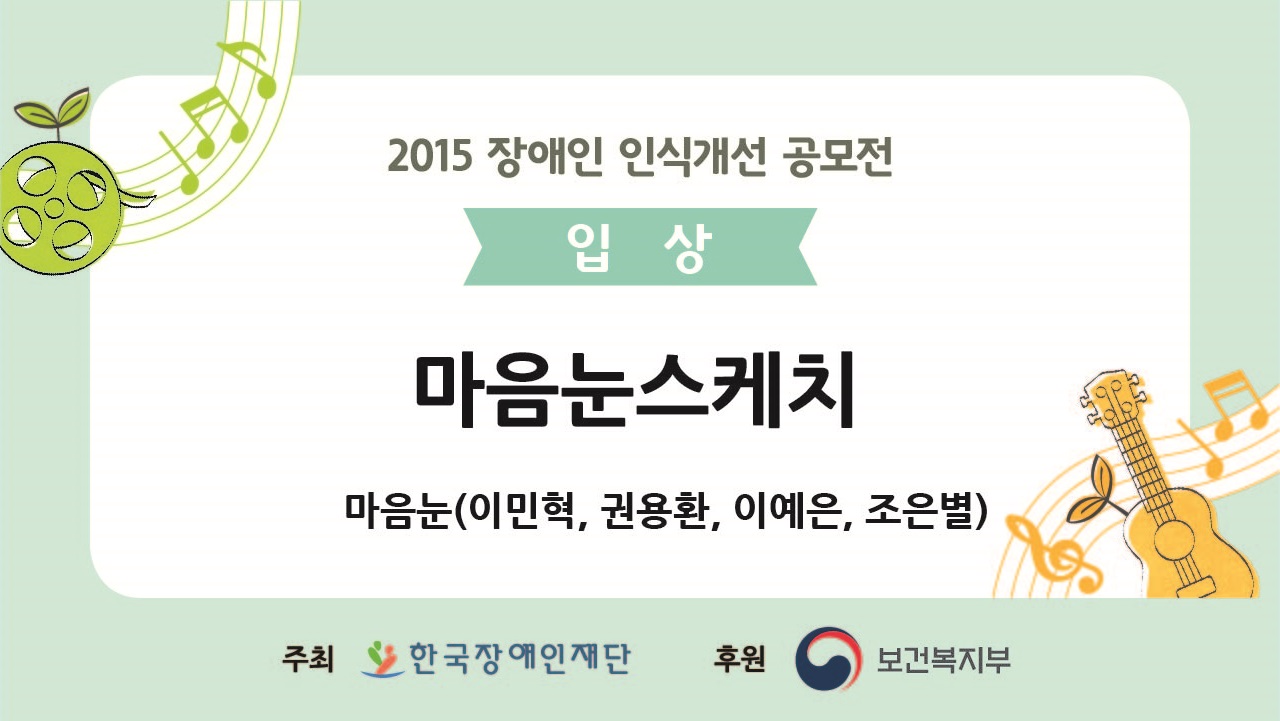 2015 장애인 인식개선 공모전

입 상

마음눈스케치

마음눈(이민혁, 권용환, 이예은, 조은별)

주최 한국장애인재단 후원 보건복지부